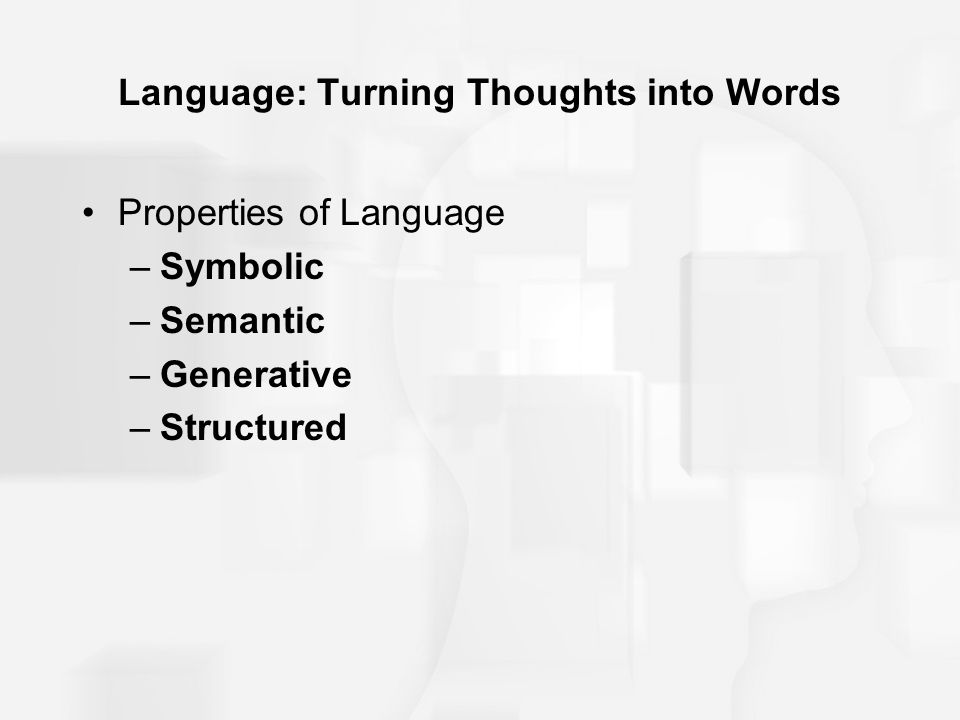 Language: Turning Thoughts into Words

• Properties of Language
– Symbolic
– Semantic
– Generative
– Structured